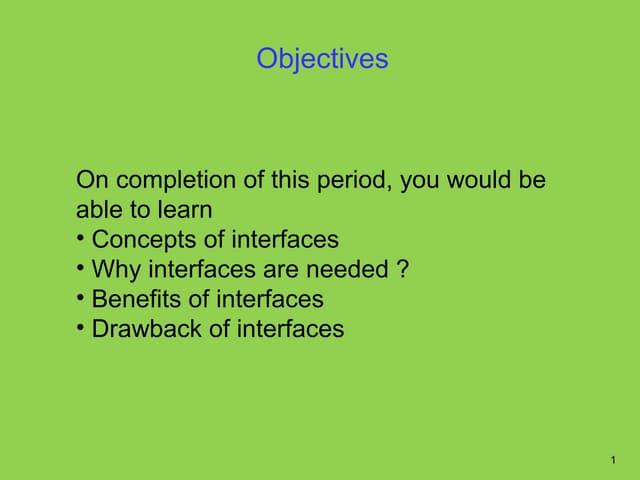 Objectives

On completion of this period, you would be able to learn
• Concepts of interfaces
• Why interfaces are needed ?
• Benefits of interfaces
• Drawback of interfaces

1